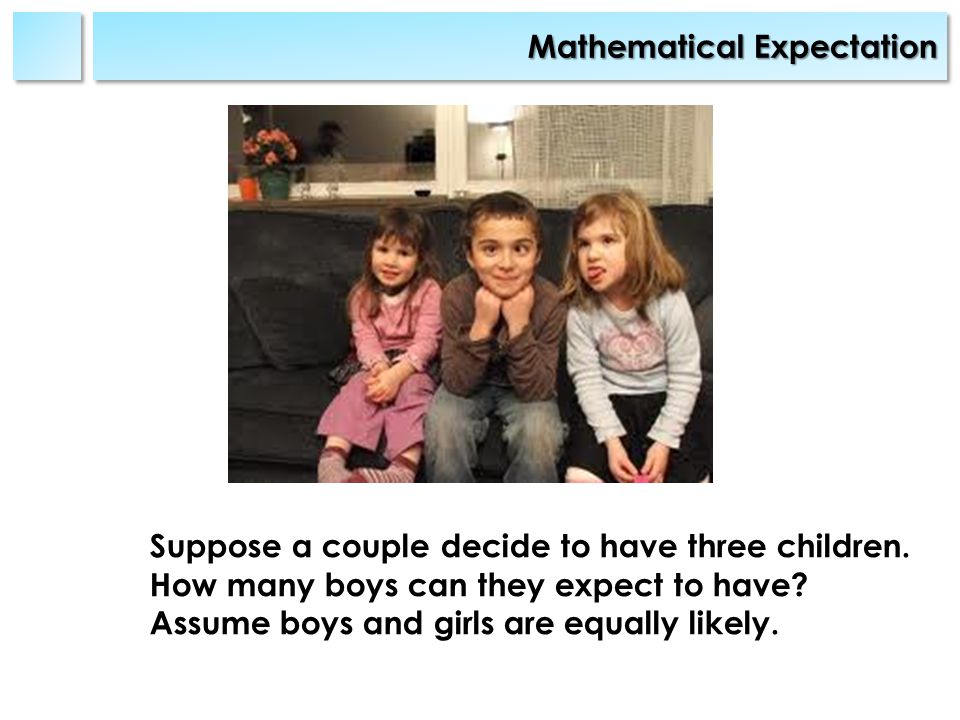 Mathematical Expectation

Suppose a couple decide to have three children. How many boys can they expect to have? Assume boys and girls are equally likely.